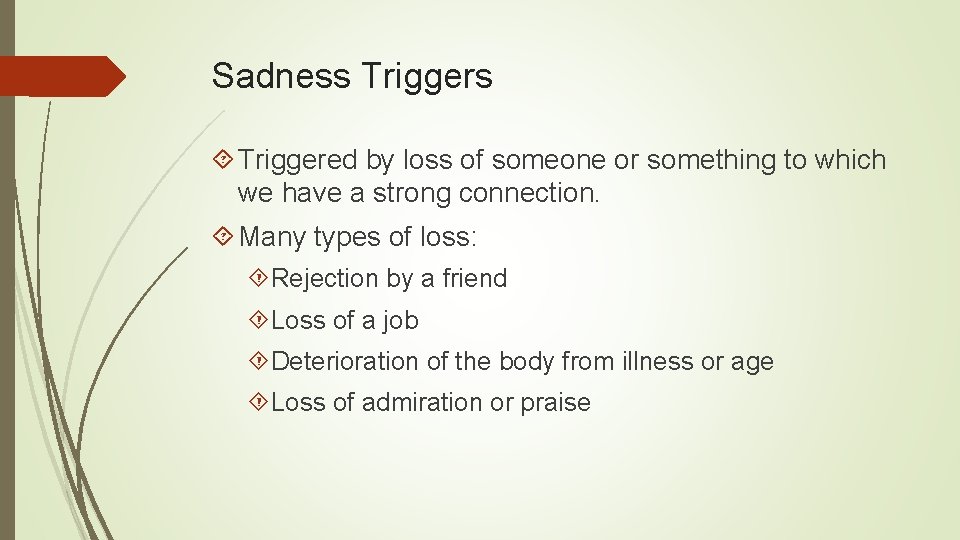 Sadness Triggers

Triggered by loss of someone or something to which we have a strong connection.

Many types of loss:

Rejection by a friend

Loss of a job

Deterioration of the body from illness or age

Loss of admiration or praise